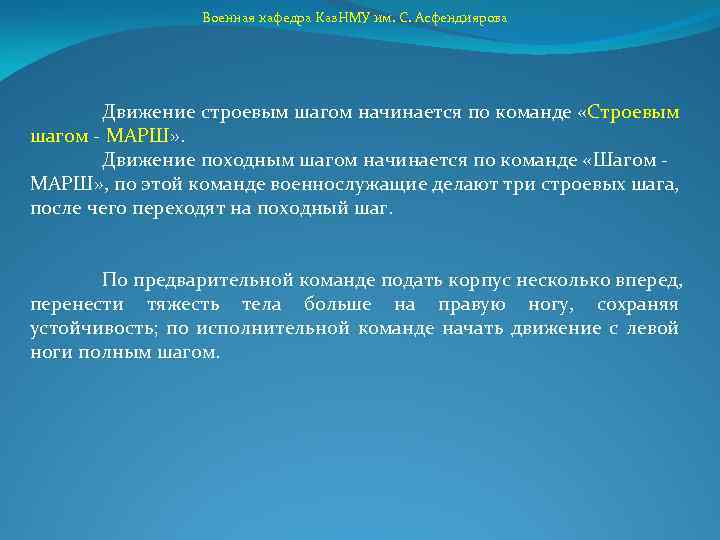 Военная кафедра КазНМУ им. С. Асфендиярова

Движение строевым шагом начинается по команде «Строевым шагом - МАРШ».

Движение походным шагом начинается по команде «Шагом - МАРШ», по этой команде военнослужащие делают три строевых шага, после чего переходят на походный шаг.

По предварительной команде подать корпус несколько вперед, перенести тяжесть тела больше на правую ногу, сохраняя устойчивость; по исполнительной команде начать движение с левой ноги полным шагом.